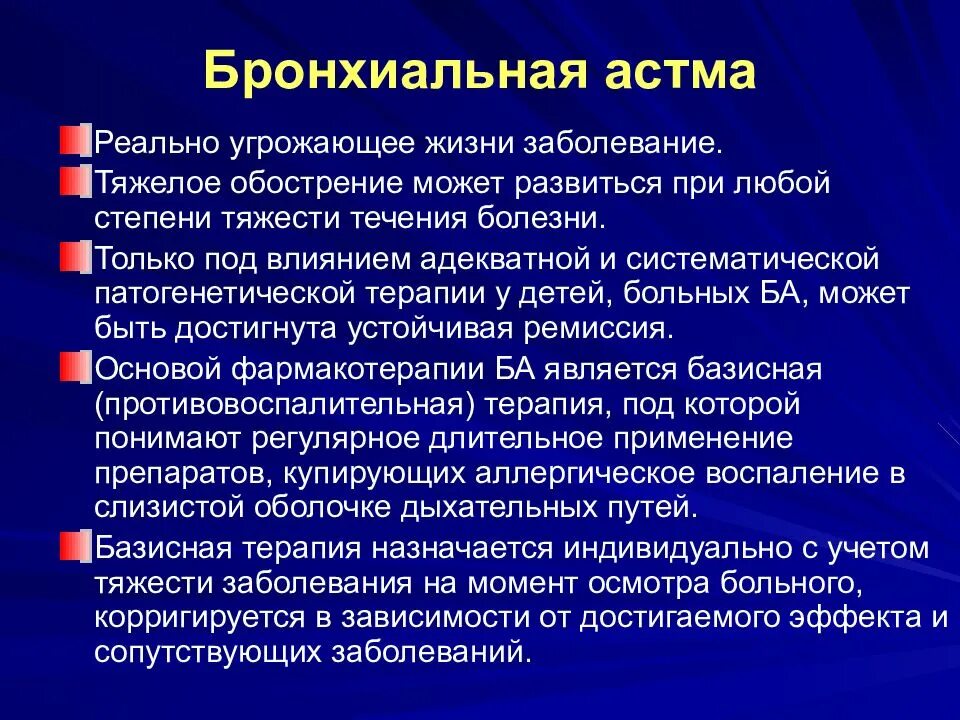 Бронхиальная астма

Реально угрожающее жизни заболевание.

Тяжелое обострение может развиться при любой степени тяжести течения болезни.

Только под влиянием адекватной и систематической патогенетической терапии у детей, больных БА, может быть достигнута устойчивая ремиссия.

Основой фармакотерапии БА является базисная (противовоспалительная) терапия, под которой понимают регулярное длительное применение препаратов, купирующих аллергическое воспаление в слизистой оболочке дыхательных путей.

Базисная терапия назначается индивидуально с учетом тяжести заболевания на момент осмотра больного, корригируется в зависимости от достигаемого эффекта и сопутствующих заболеваний.